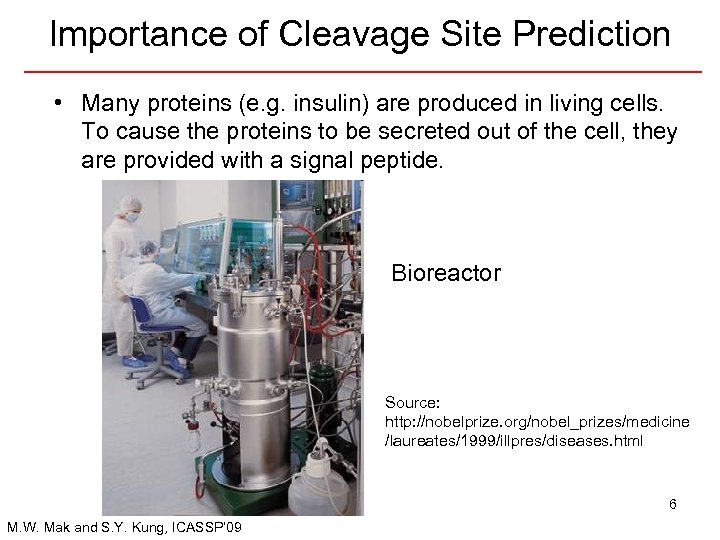 Importance of Cleavage Site Prediction

• Many proteins (e.g. insulin) are produced in living cells. To cause the proteins to be secreted out of the cell, they are provided with a signal peptide.

Bioreactor

Source: http://nobelprize.org/nobel_prizes/medicine/laureates/1999/illpres/diseases.html

6

M.W. Mak and S.Y. Kung, ICASSP'09